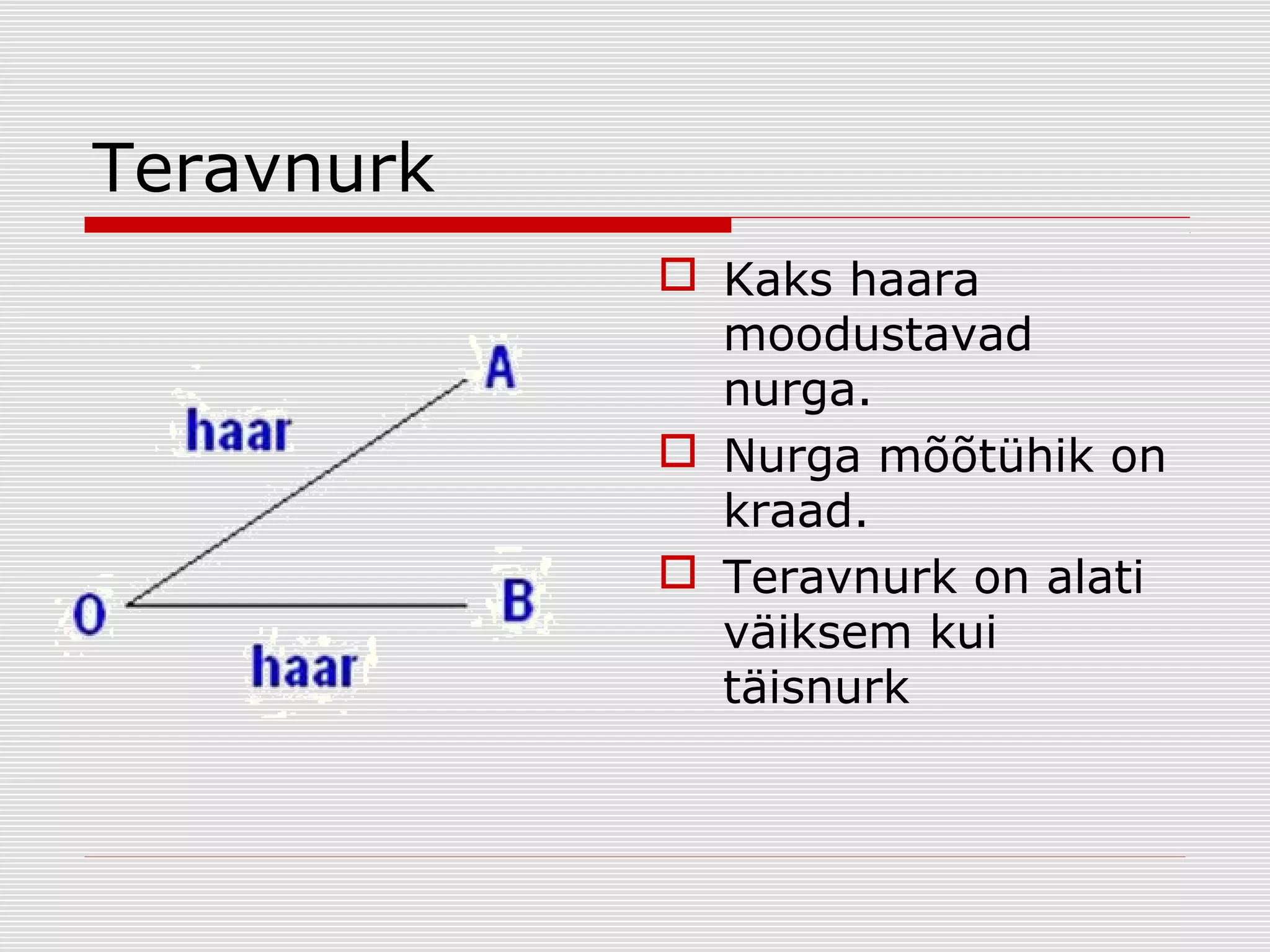 Teravnurk

A

haar

O

B

haar

Kaks haara moodustavad nurga.

Nurga mõõtühik on kraad.

Teravnurk on alati väiksem kui täisnurk